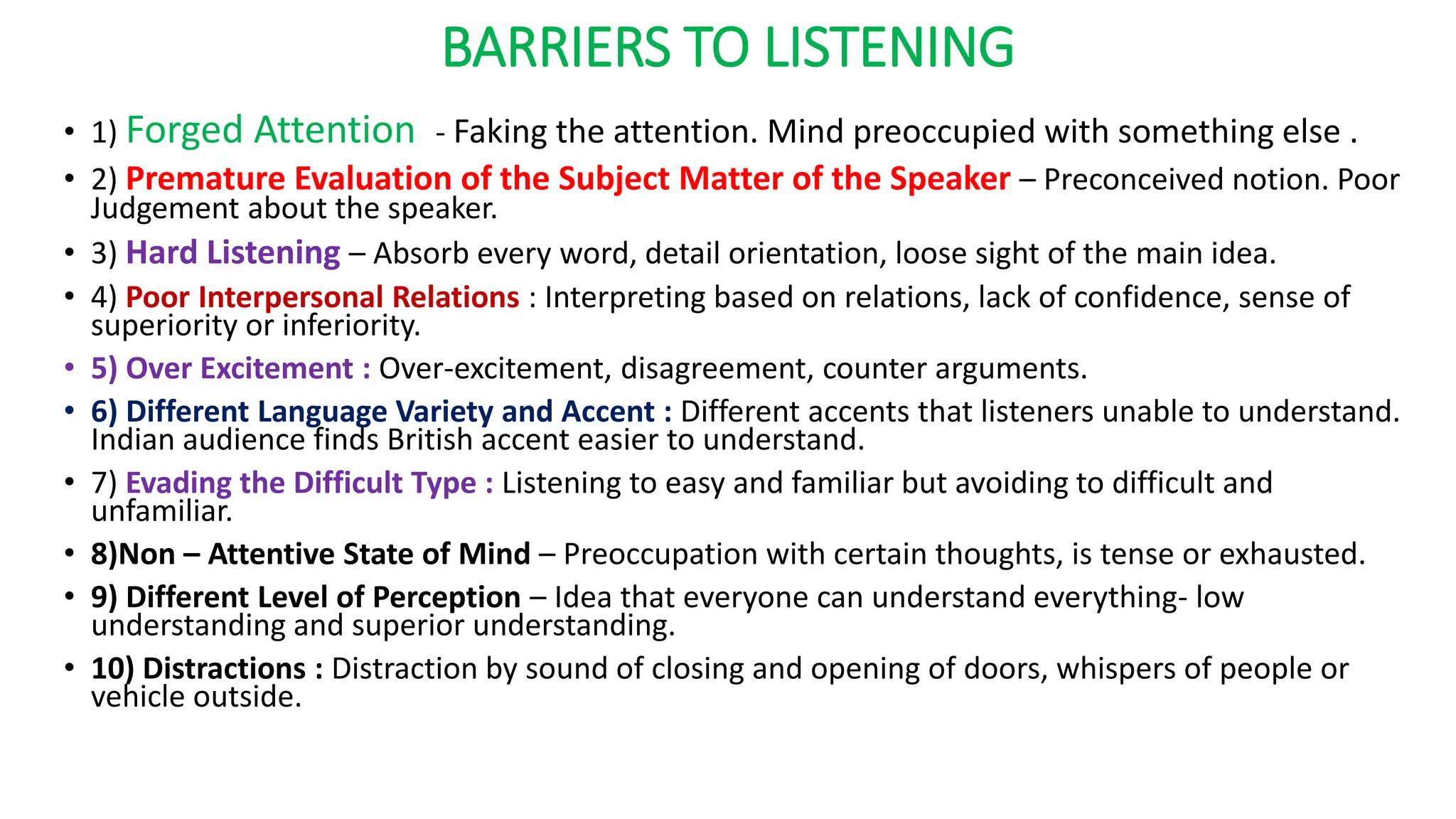 BARRIERS TO LISTENING

• 1) Forged Attention - Faking the attention. Mind preoccupied with something else .

• 2) Premature Evaluation of the Subject Matter of the Speaker – Preconceived notion. Poor Judgement about the speaker.

• 3) Hard Listening – Absorb every word, detail orientation, loose sight of the main idea.

• 4) Poor Interpersonal Relations : Interpreting based on relations, lack of confidence, sense of superiority or inferiority.

• 5) Over Excitement : Over-excitement, disagreement, counter arguments.

• 6) Different Language Variety and Accent : Different accents that listeners unable to understand. Indian audience finds British accent easier to understand.

• 7) Evading the Difficult Type : Listening to easy and familiar but avoiding to difficult and unfamiliar.

• 8)Non – Attentive State of Mind – Preoccupation with certain thoughts, is tense or exhausted.

• 9) Different Level of Perception – Idea that everyone can understand everything- low understanding and superior understanding.

• 10) Distractions : Distraction by sound of closing and opening of doors, whispers of people or vehicle outside.